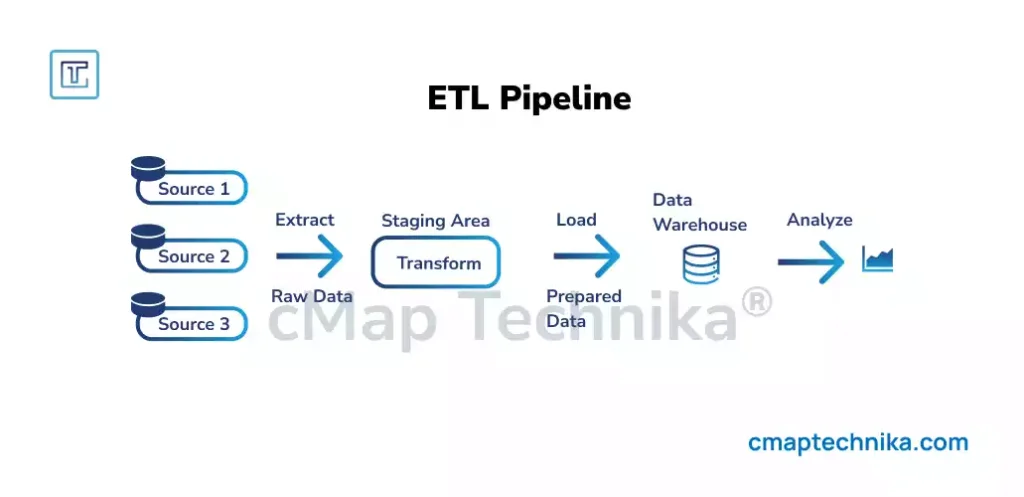 ETL Pipeline

Source 1
Source 2
Source 3

Extract
Raw Data

Staging Area
Transform

Load
Prepared Data

Data Warehouse

Analyze

cMap Technika®

cmaptechnika.com